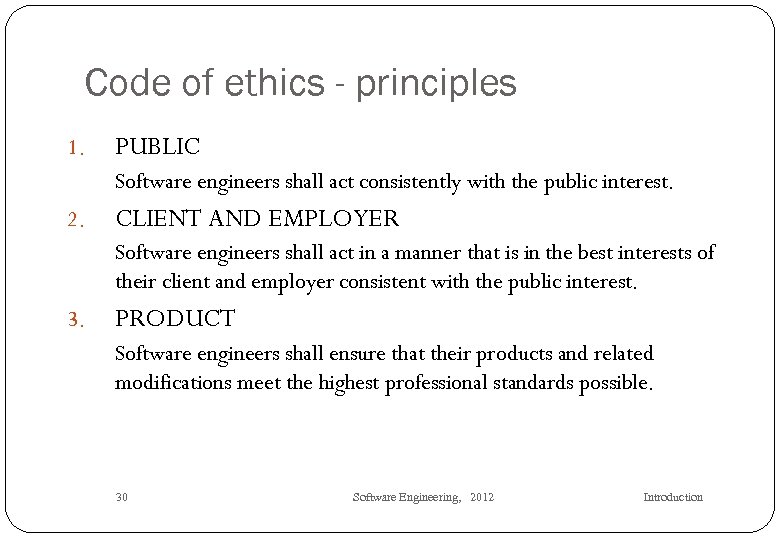 Code of ethics - principles

1. PUBLIC

Software engineers shall act consistently with the public interest.

2. CLIENT AND EMPLOYER

Software engineers shall act in a manner that is in the best interests of their client and employer consistent with the public interest.

3. PRODUCT

Software engineers shall ensure that their products and related modifications meet the highest professional standards possible.

30 Software Engineering, 2012 Introduction